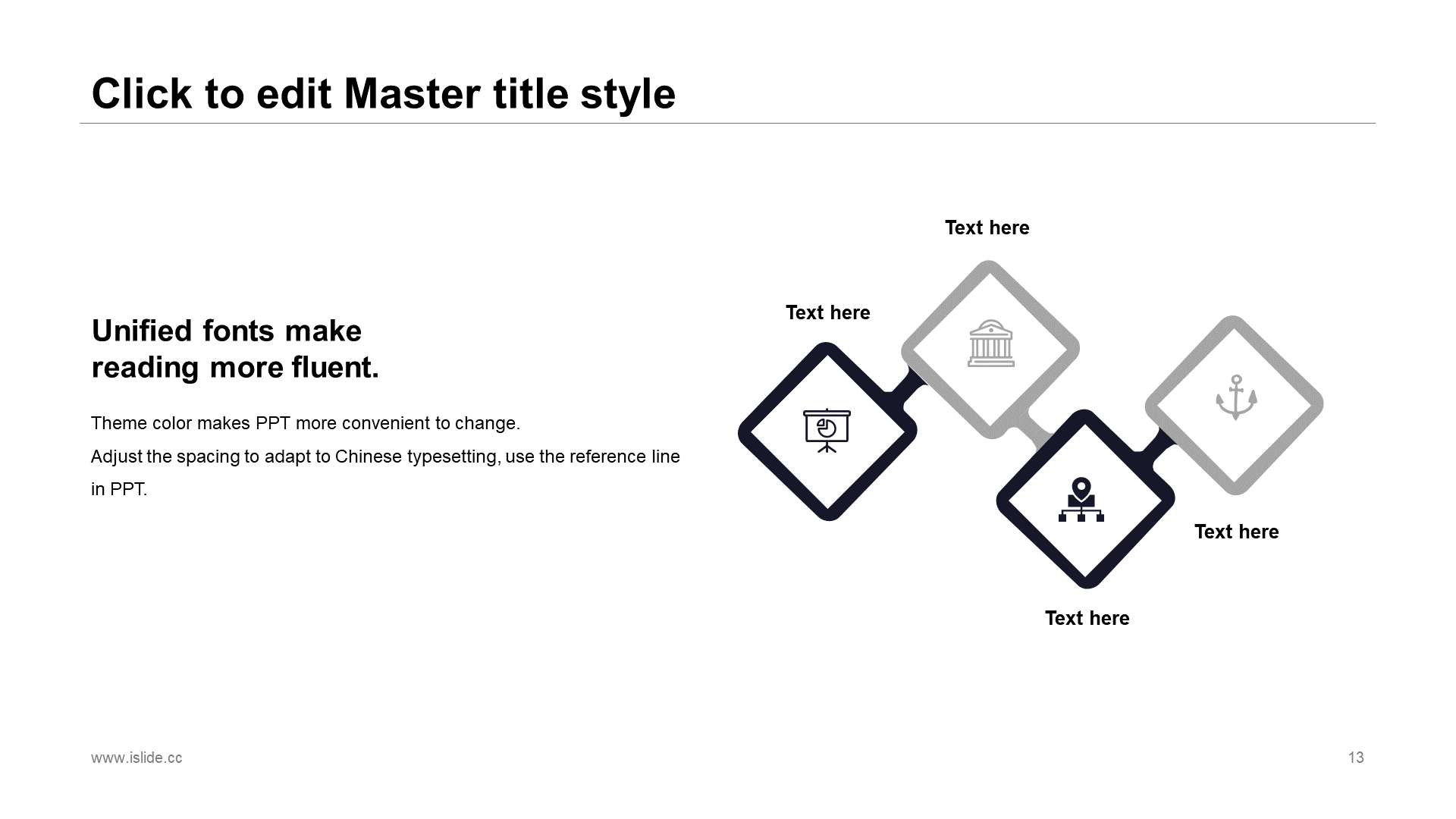 Click to edit Master title style

Unified fonts make reading more fluent.

Theme color makes PPT more convenient to change.

Adjust the spacing to adapt to Chinese typesetting, use the reference line in PPT.

Text here

Text here

Text here

Text here

www.islide.cc

13